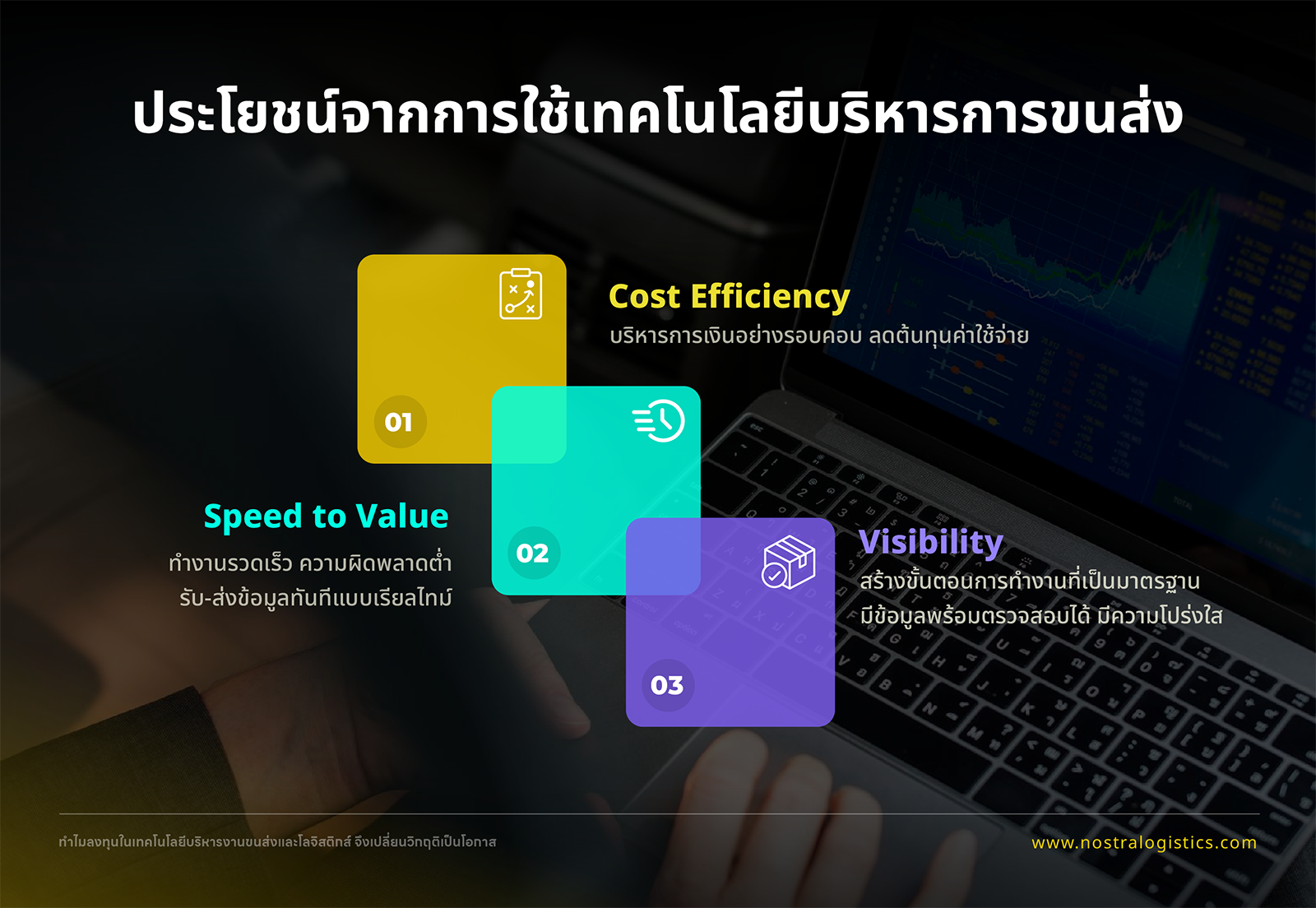 ประโยชน์จากการใช้เทคโนโลยีบริหารการขนส่ง

01

Cost Efficiency
บริหารการเงินอย่างรอบคอบ ลดต้นทุนค่าใช้จ่าย

02

Speed to Value
ทำงานรวดเร็ว ความผิดพลาดต่ำ
รับ-ส่งข้อมูลทันทีแบบเรียลไทม์

03

Visibility
สร้างขั้นตอนการทำงานที่เป็นมาตรฐาน
มีข้อมูลพร้อมตรวจสอบได้ มีความโปร่งใส

ทำไมลงทุนในเทคโนโลยีบริหารงานขนส่งและโลจิสติกส์ จึงเปลี่ยนวิกฤติเป็นโอกาส

www.nostralogistics.com